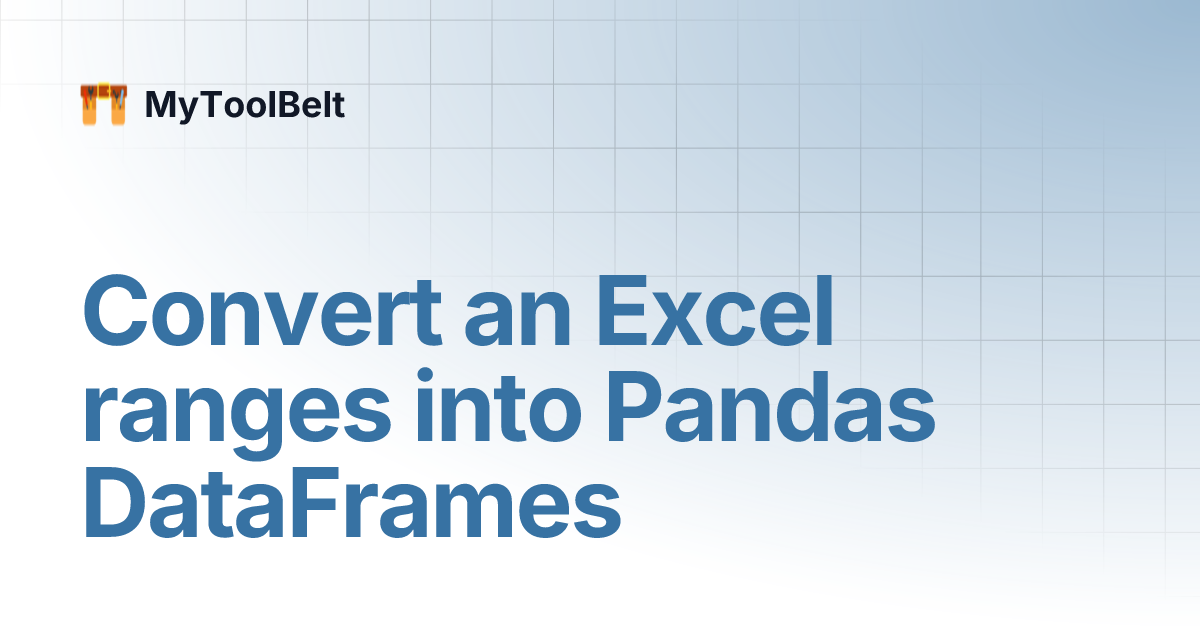 MyToolBelt

Convert an Excel ranges into Pandas DataFrames